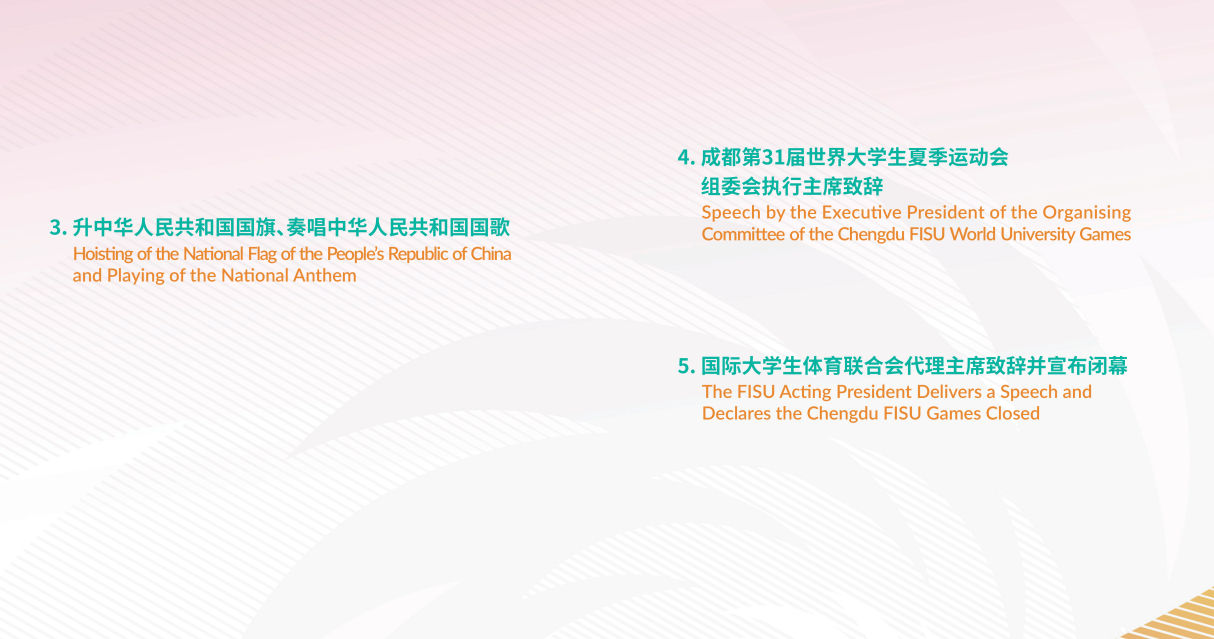 3. 升中华人民共和国国旗、奏唱中华人民共和国国歌
Hoisting of the National Flag of the People's Republic of China and Playing of the National Anthem

4. 成都第31届世界大学生夏季运动会组委会执行主席致辞
Speech by the Executive President of the Organising Committee of the Chengdu FISU World University Games

5. 国际大学生体育联合会代理主席致辞并宣布闭幕
The FISU Acting President Delivers a Speech and Declares the Chengdu FISU Games Closed